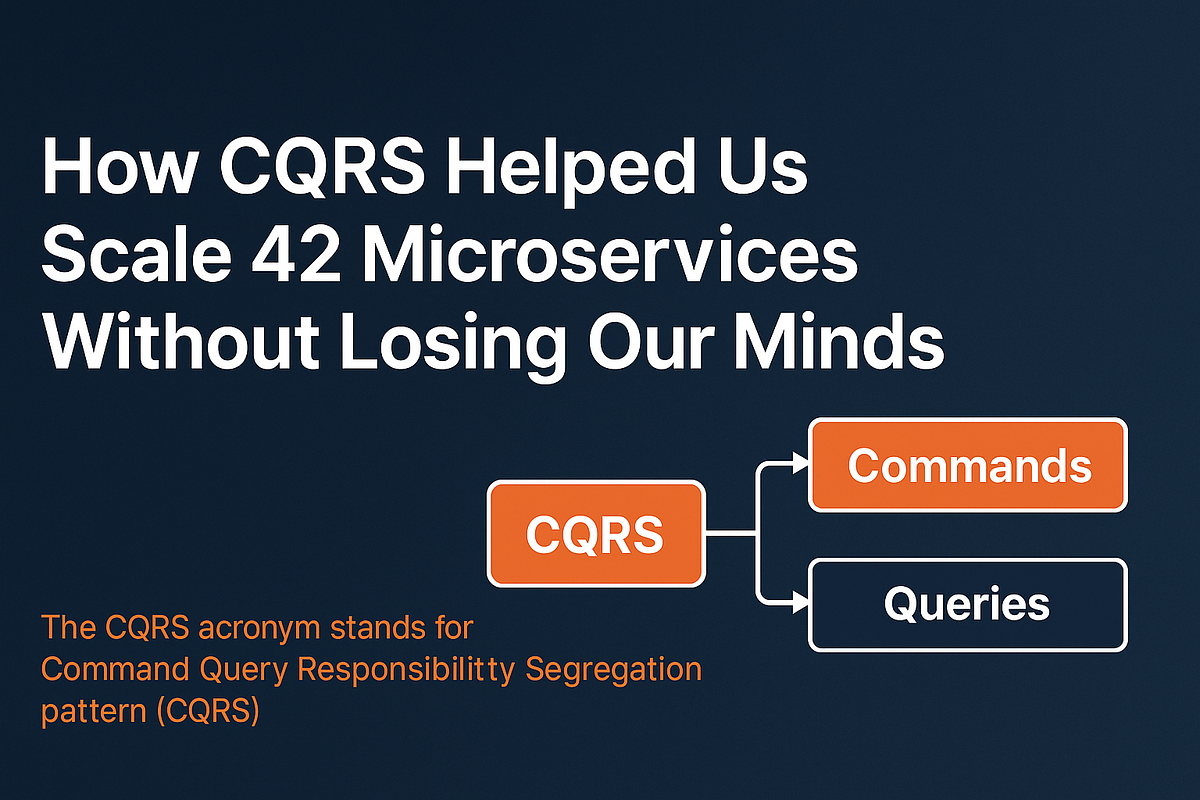 How CQRS Helped Us Scale 42 Microservices Without Losing Our Minds

CQRS

Commands

Queries

The CQRS acronym stands for Command Query Responsibilitty Segregation pattern (CQRS)